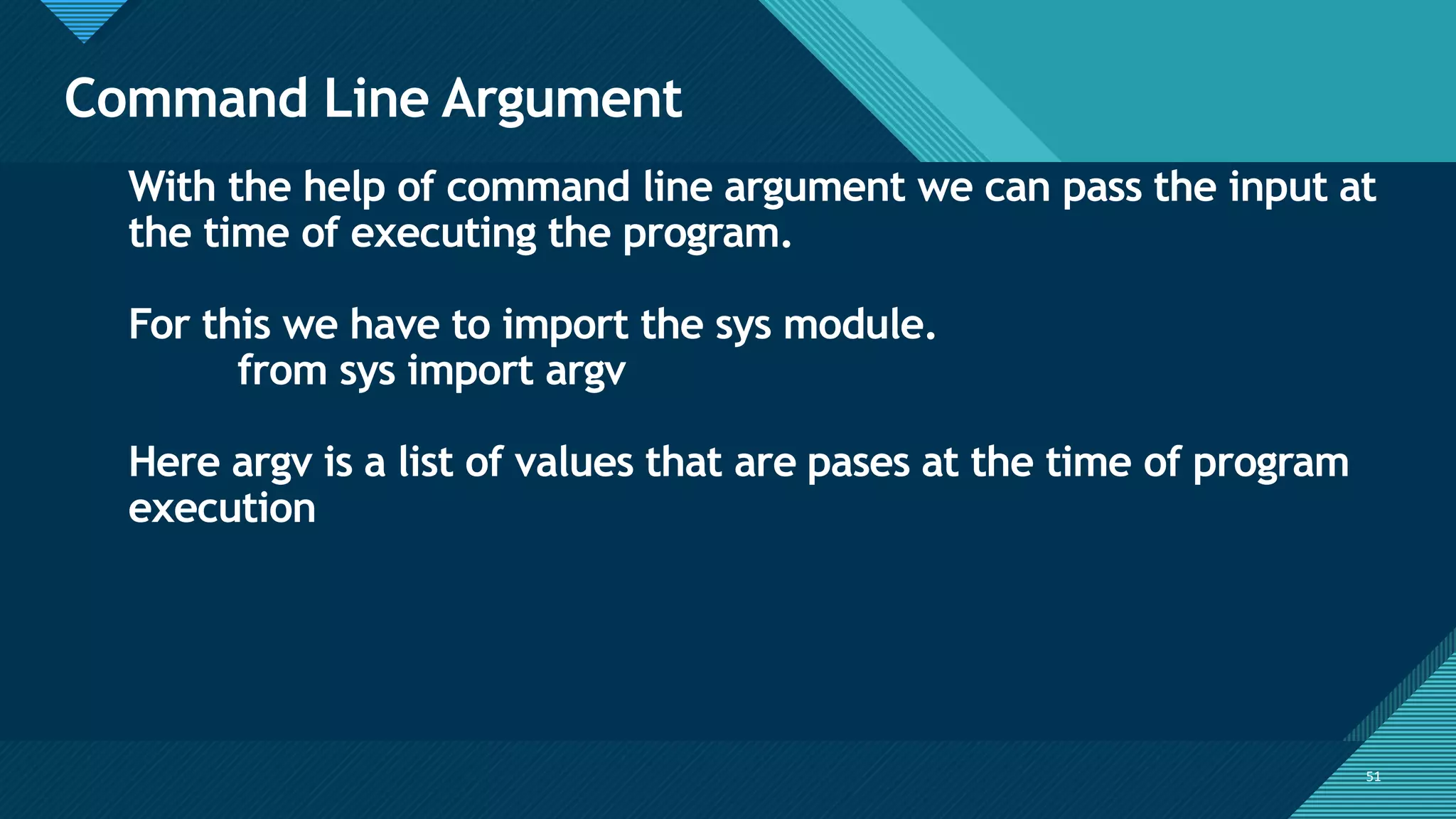 Command Line Argument

With the help of command line argument we can pass the input at the time of executing the program.

For this we have to import the sys module.
from sys import argv

Here argv is a list of values that are pases at the time of program execution

51